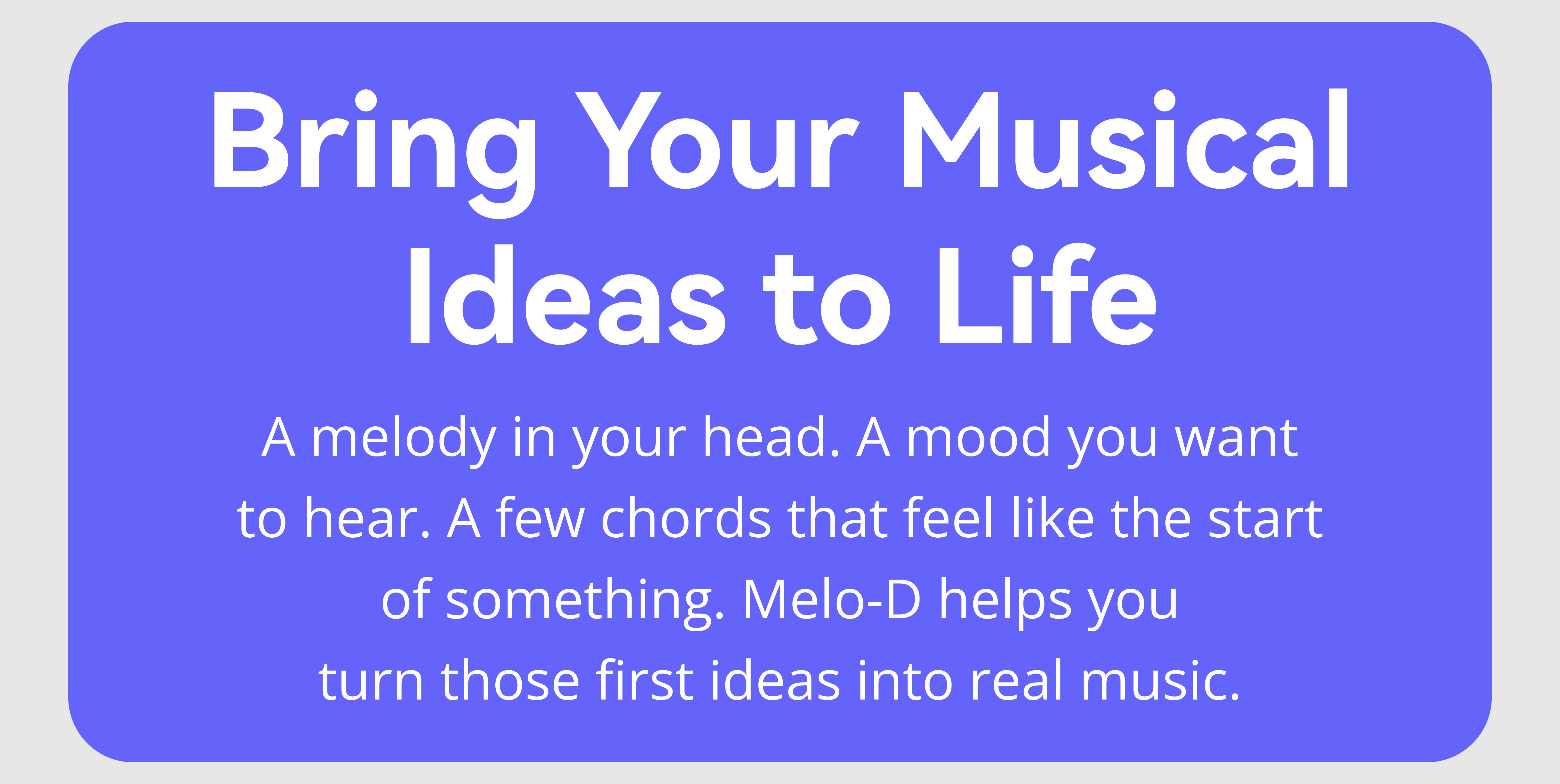 Bring Your Musical Ideas to Life

A melody in your head. A mood you want to hear. A few chords that feel like the start of something. Melo-D helps you turn those first ideas into real music.